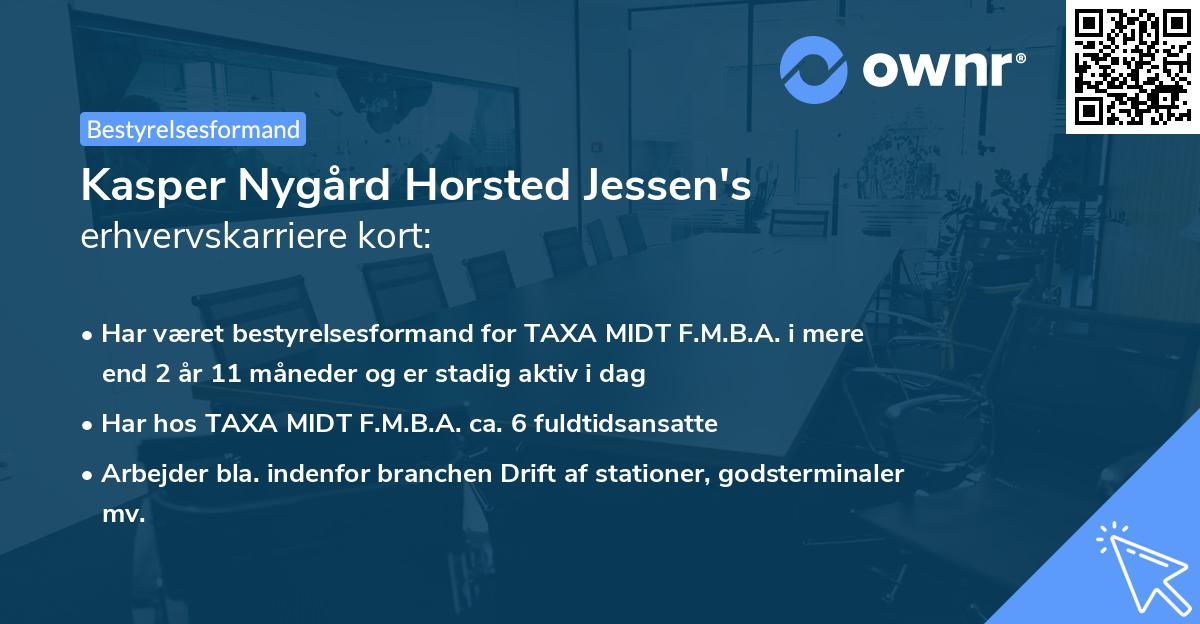 ownr®

Bestyrelsesformand

Kasper Nygård Horsted Jessen's erhvervskarriere kort:

• Har været bestyrelsesformand for TAXA MIDT F.M.B.A. i mere end 2 år 11 måneder og er stadig aktiv i dag

• Har hos TAXA MIDT F.M.B.A. ca. 6 fuldtidsansatte

• Arbejder bla. indenfor branchen Drift af stationer, godsterminaler mv.